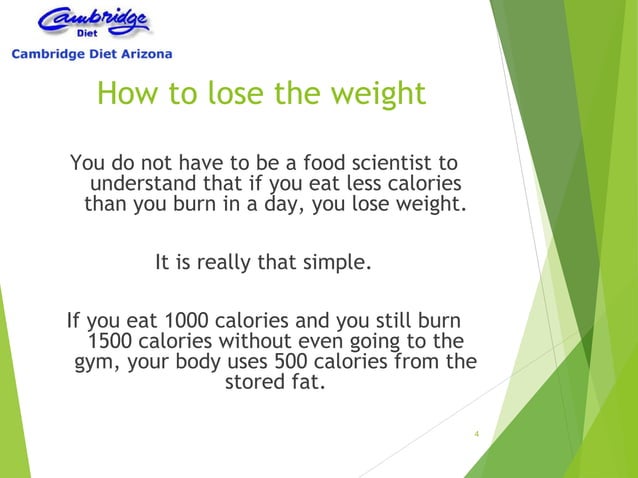 Cambridge
Diet
Cambridge Diet Arizona

How to lose the weight

You do not have to be a food scientist to understand that if you eat less calories than you burn in a day, you lose weight.

It is really that simple.

If you eat 1000 calories and you still burn 1500 calories without even going to the gym, your body uses 500 calories from the stored fat.

4